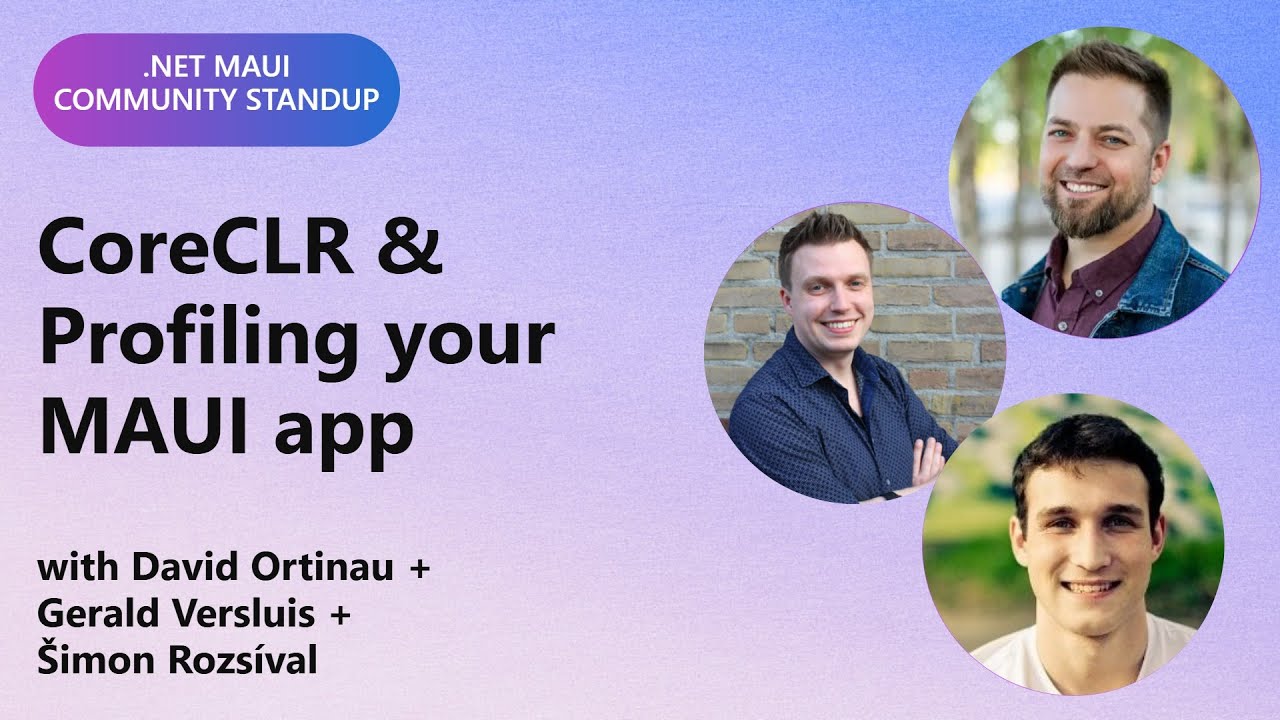 .NET MAUI COMMUNITY STANDUP

CoreCLR & Profiling your MAUI app

with David Ortinau + Gerald Versluis + Šimon Rozsíval